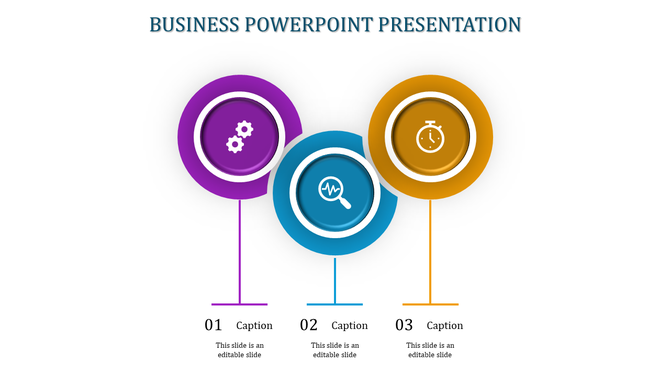 BUSINESS POWERPOINT PRESENTATION

01 Caption

This slide is an editable slide

02 Caption

This slide is an editable slide

03 Caption

This slide is an editable slide